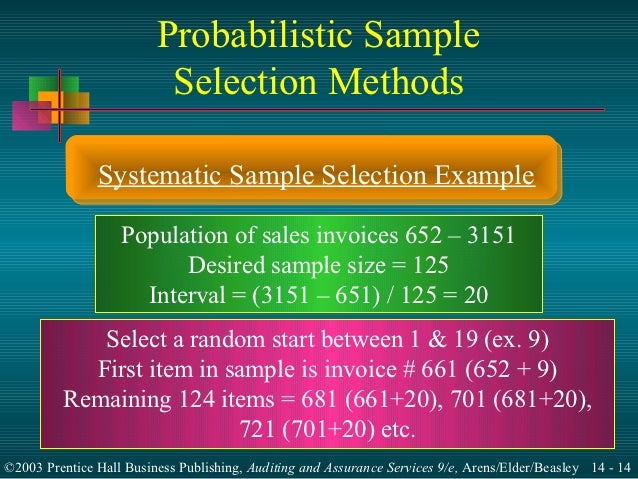 Probabilistic Sample Selection Methods

Systematic Sample Selection Example

Population of sales invoices 652 – 3151
Desired sample size = 125
Interval = (3151 – 651) / 125 = 20

Select a random start between 1 & 19 (ex. 9)
First item in sample is invoice # 661 (652 + 9)
Remaining 124 items = 681 (661+20), 701 (681+20), 721 (701+20) etc.

©2003 Prentice Hall Business Publishing, Auditing and Assurance Services 9/e, Arens/Elder/Beasley 14 - 14